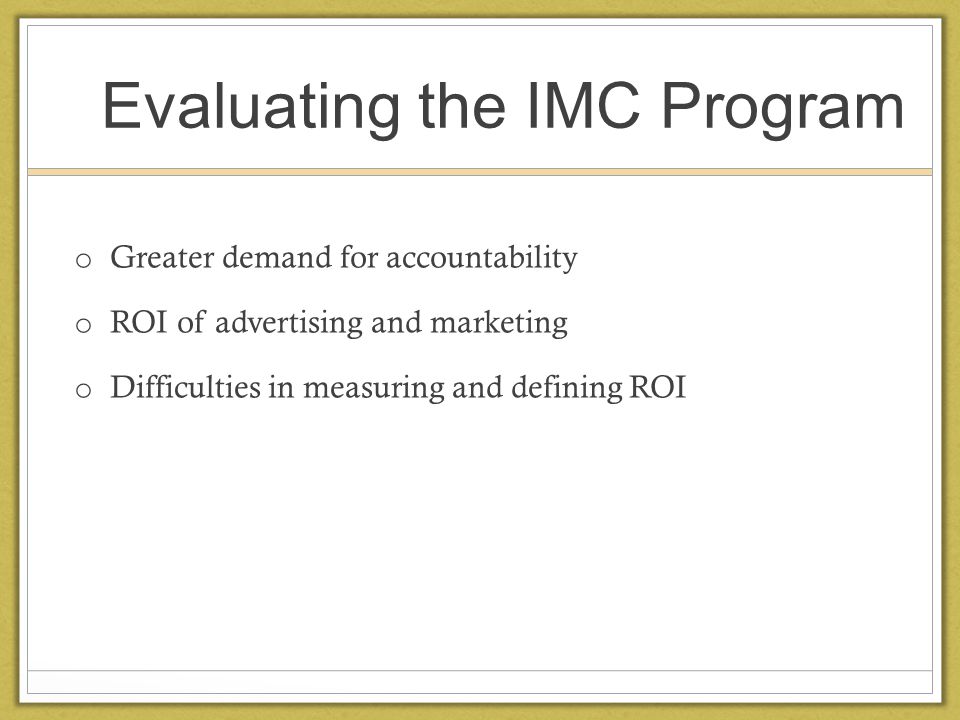 Evaluating the IMC Program

o Greater demand for accountability

o ROI of advertising and marketing

o Difficulties in measuring and defining ROI